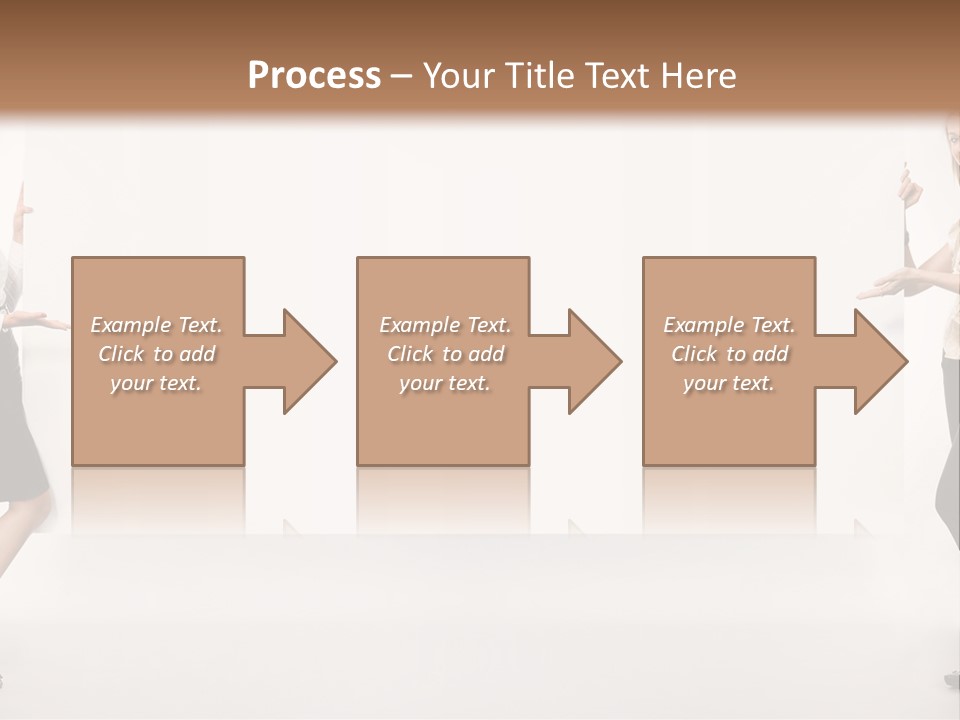 Process – Your Title Text Here

Example Text. Click to add your text.

Example Text. Click to add your text.

Example Text. Click to add your text.